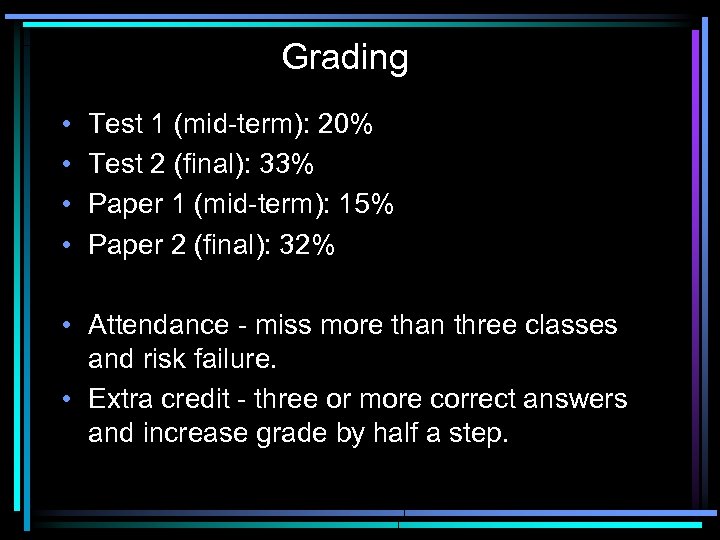 Grading

• Test 1 (mid-term): 20%
• Test 2 (final): 33%
• Paper 1 (mid-term): 15%
• Paper 2 (final): 32%

• Attendance - miss more than three classes and risk failure.
• Extra credit - three or more correct answers and increase grade by half a step.